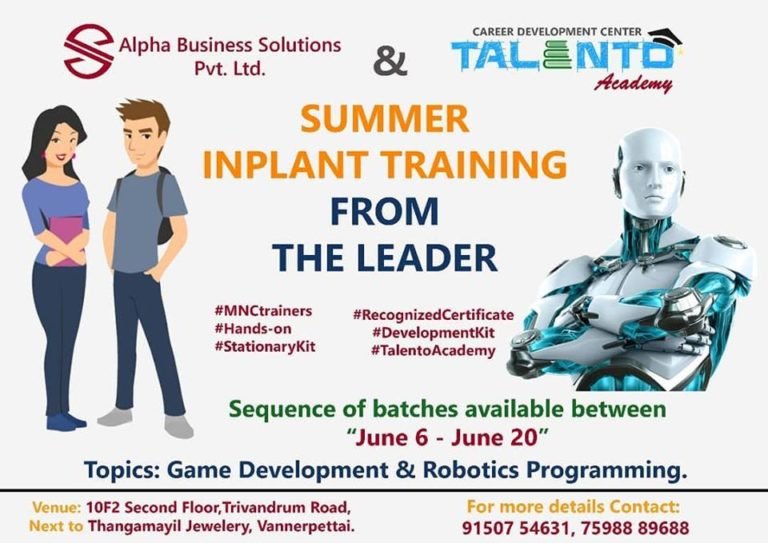 Alpha Business Solutions Pvt. Ltd.

&

CAREER DEVELOPMENT CENTER
TALENTO
Academy

SUMMER INPLANT TRAINING FROM THE LEADER

#MNCtrainers
#Hands-on
#StationaryKit

#RecognizedCertificate
#DevelopmentKit
#TalentoAcademy

Sequence of batches available between
"June 6 - June 20"

Topics: Game Development & Robotics Programming.

Venue: 10F2 Second Floor,Trivandrum Road, Next to Thangamayil Jewelery, Vannerpettai.

For more details Contact:
91507 54631, 75988 89688